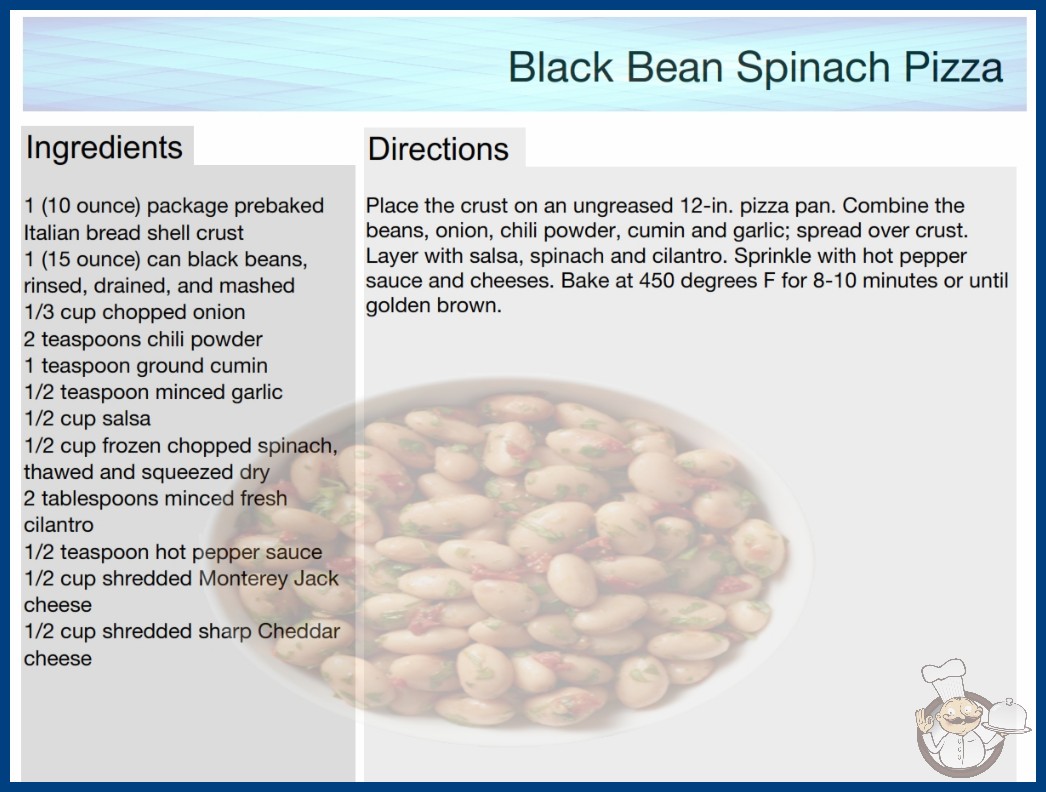 Black Bean Spinach Pizza

Ingredients

1 (10 ounce) package prebaked Italian bread shell crust
1 (15 ounce) can black beans, rinsed, drained, and mashed
1/3 cup chopped onion
2 teaspoons chili powder
1 teaspoon ground cumin
1/2 teaspoon minced garlic
1/2 cup salsa
1/2 cup frozen chopped spinach, thawed and squeezed dry
2 tablespoons minced fresh cilantro
1/2 teaspoon hot pepper sauce
1/2 cup shredded Monterey Jack cheese
1/2 cup shredded sharp Cheddar cheese

Directions

Place the crust on an ungreased 12-in. pizza pan. Combine the beans, onion, chili powder, cumin and garlic; spread over crust. Layer with salsa, spinach and cilantro. Sprinkle with hot pepper sauce and cheeses. Bake at 450 degrees F for 8-10 minutes or until golden brown.